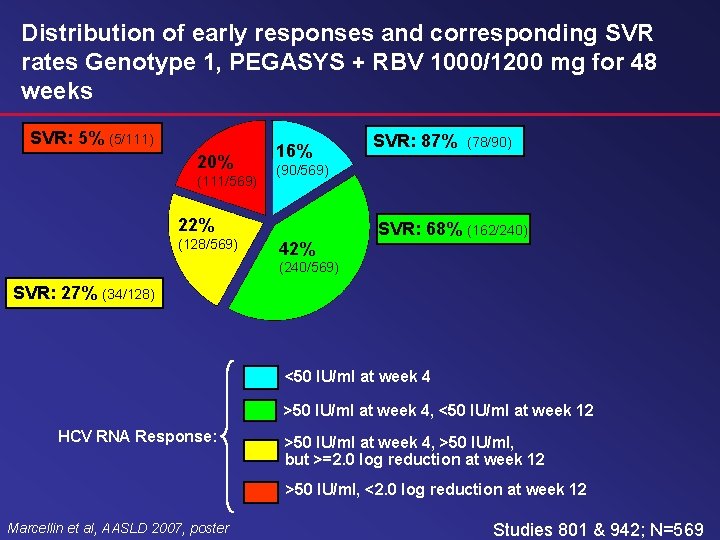 Distribution of early responses and corresponding SVR rates Genotype 1, PEGASYS + RBV 1000/1200 mg for 48 weeks

SVR: 5% (5/111)

20%
(111/569)

16%
(90/569)

SVR: 87% (78/90)

22%
(128/569)

42%
(240/569)

SVR: 68% (162/240)

SVR: 27% (34/128)

HCV RNA Response:

<50 IU/ml at week 4

>50 IU/ml at week 4, <50 IU/ml at week 12

>50 IU/ml at week 4, >50 IU/ml, but >=2.0 log reduction at week 12

>50 IU/ml, <2.0 log reduction at week 12

Marcellin et al, AASLD 2007, poster

Studies 801 & 942; N=569